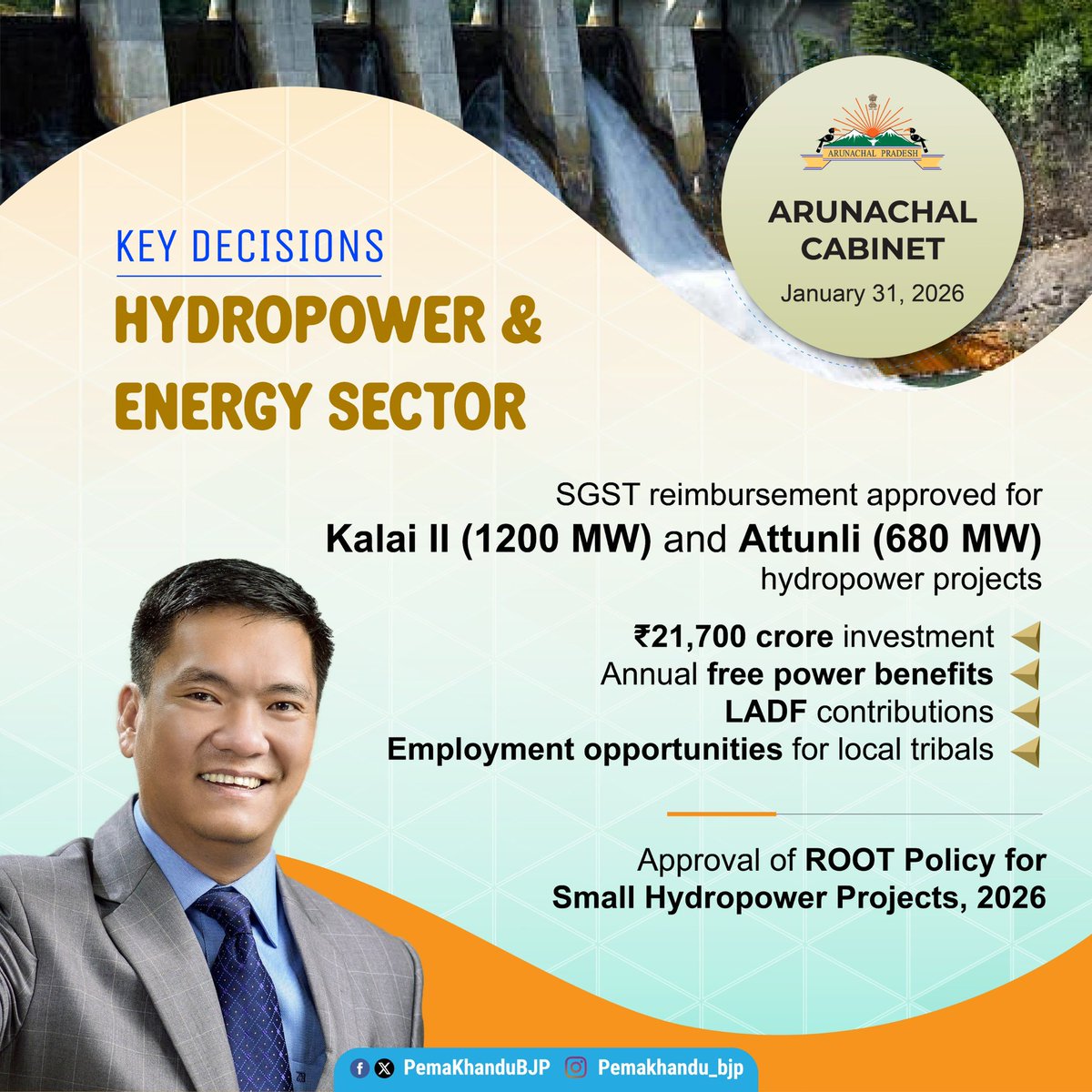 ARUNACHAL PRADESH

ARUNACHAL CABINET

January 31, 2026

KEY DECISIONS

HYDROPOWER & ENERGY SECTOR

SGST reimbursement approved for Kalai II (1200 MW) and Attunli (680 MW) hydropower projects

₹21,700 crore investment

Annual free power benefits

LADF contributions

Employment opportunities for local tribals

Approval of ROOT Policy for Small Hydropower Projects, 2026

PemaKhanduBJP Pemakhandu_bjp